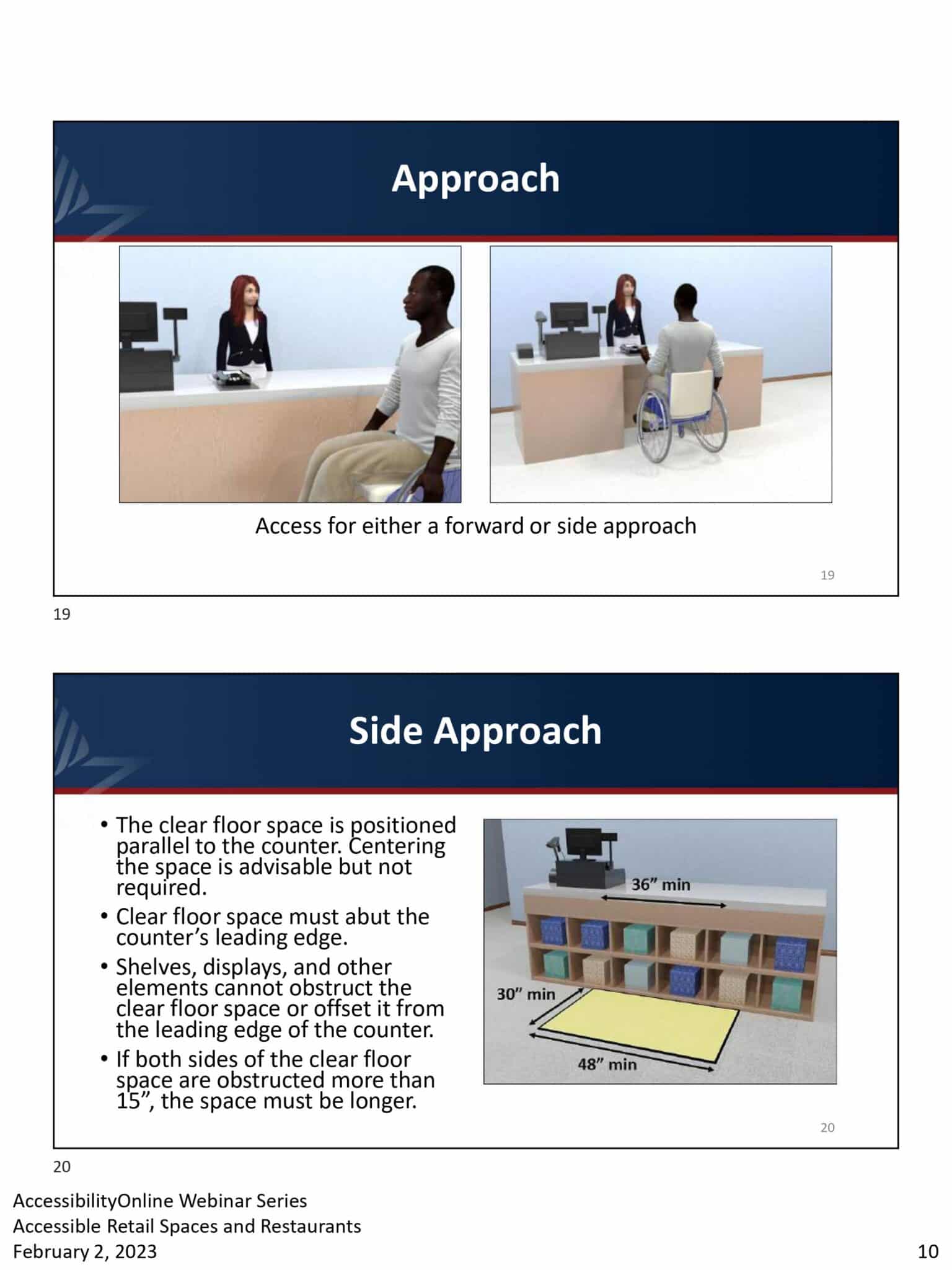 Approach

Access for either a forward or side approach

19

19

Side Approach

• The clear floor space is positioned parallel to the counter. Centering the space is advisable but not required.
• Clear floor space must abut the counter's leading edge.
• Shelves, displays, and other elements cannot obstruct the clear floor space or offset it from the leading edge of the counter.
• If both sides of the clear floor space are obstructed more than 15", the space must be longer.

36" min
30" min
48" min

20

20

AccessibilityOnline Webinar Series
Accessible Retail Spaces and Restaurants
February 2, 2023

10